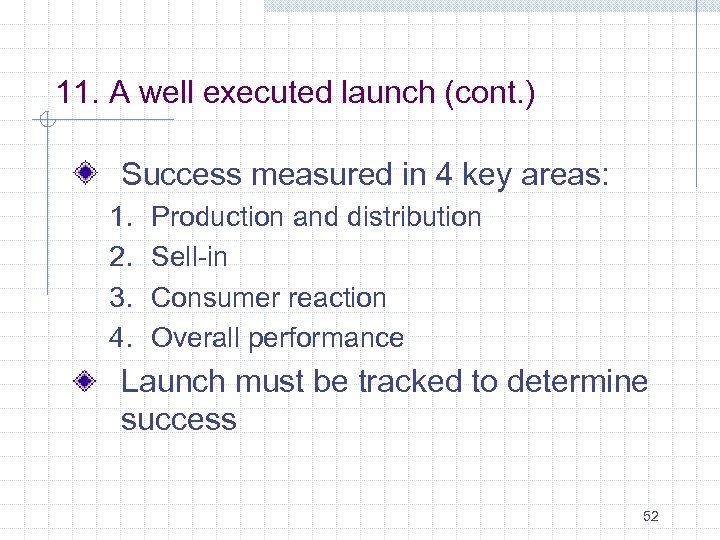 11. A well executed launch (cont.)

Success measured in 4 key areas:

1. Production and distribution
2. Sell-in
3. Consumer reaction
4. Overall performance

Launch must be tracked to determine success

52